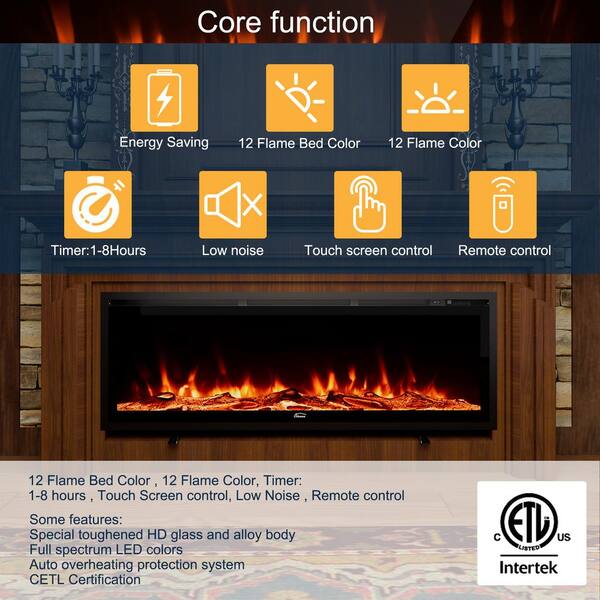 Core function

Energy Saving
12 Flame Bed Color
12 Flame Color
Timer:1-8Hours
Low noise
Touch screen control
Remote control

12 Flame Bed Color , 12 Flame Color, Timer: 1-8 hours , Touch Screen control, Low Noise , Remote control

Some features:
Special toughened HD glass and alloy body
Full spectrum LED colors
Auto overheating protection system
CETL Certification

C ETL US
LISTED
Intertek